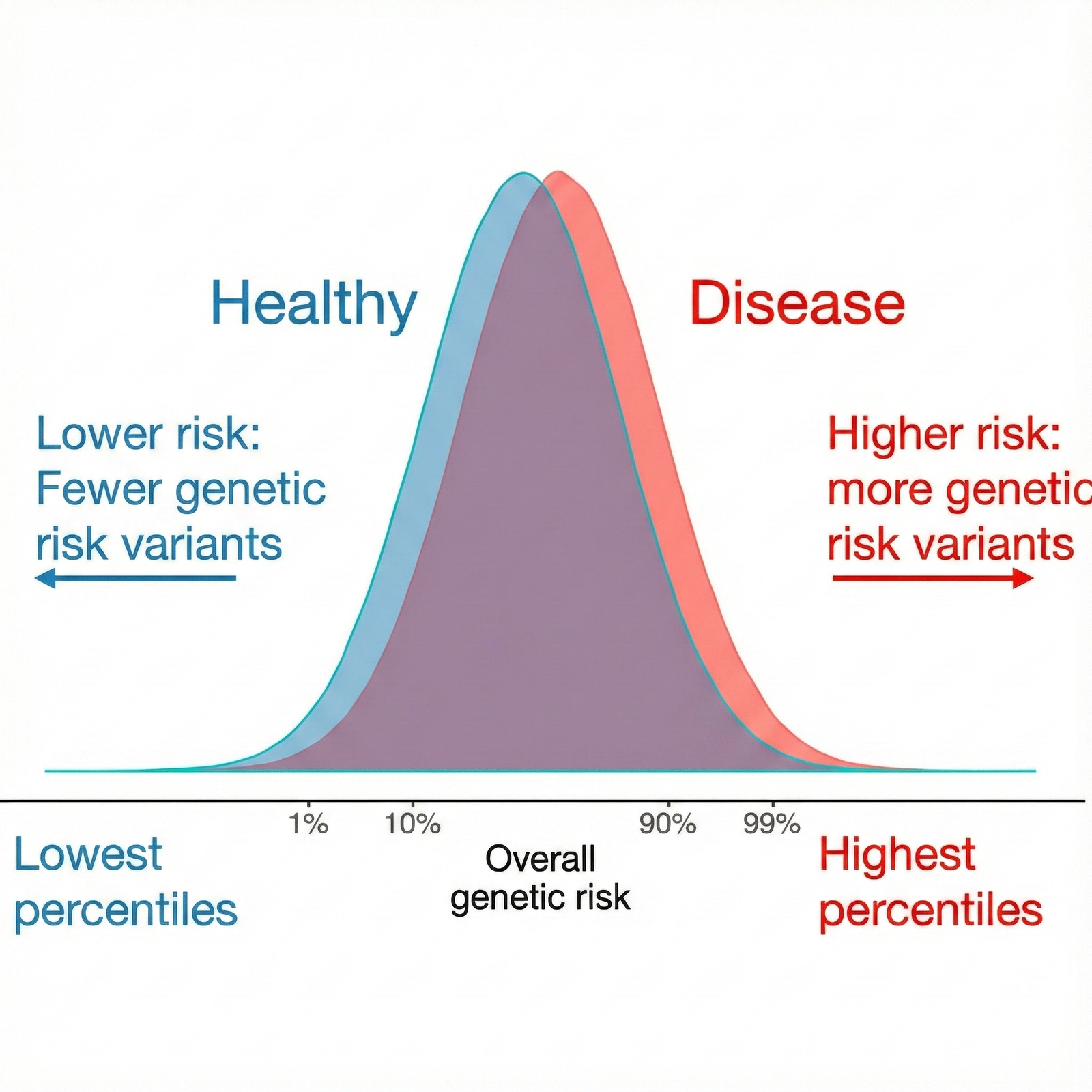 Healthy

Disease

Lower risk:
Fewer genetic
risk variants

Higher risk:
more genetic
risk variants

1%

10%

90%

99%

Lowest
percentiles

Overall
genetic risk

Highest
percentiles